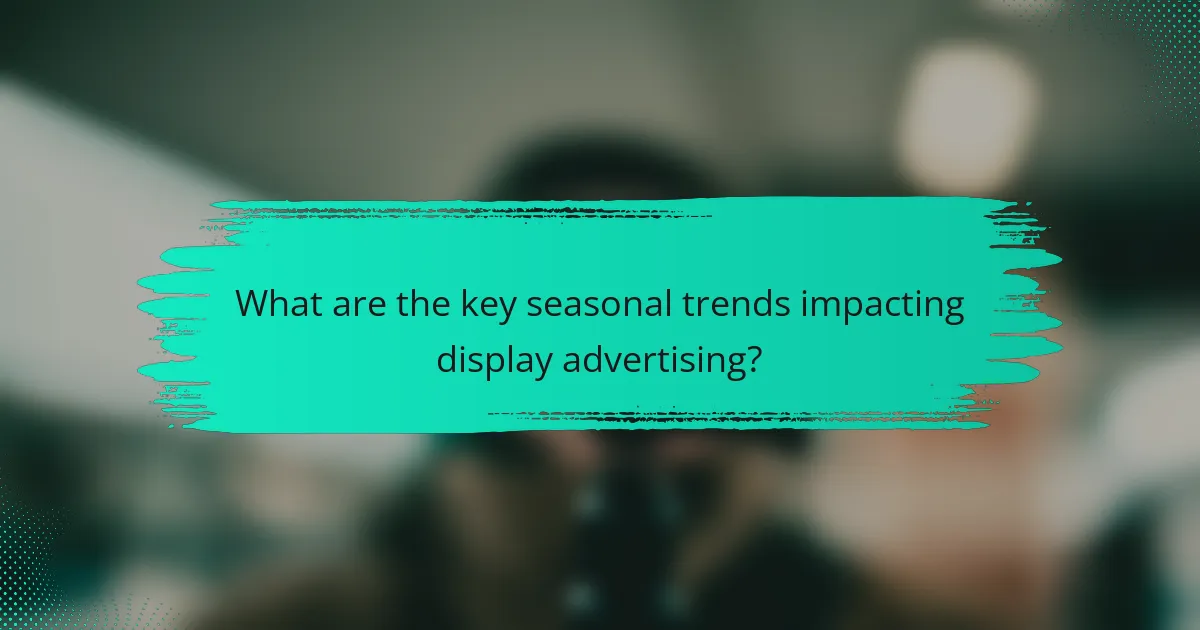 What are the key seasonal trends impacting display advertising?